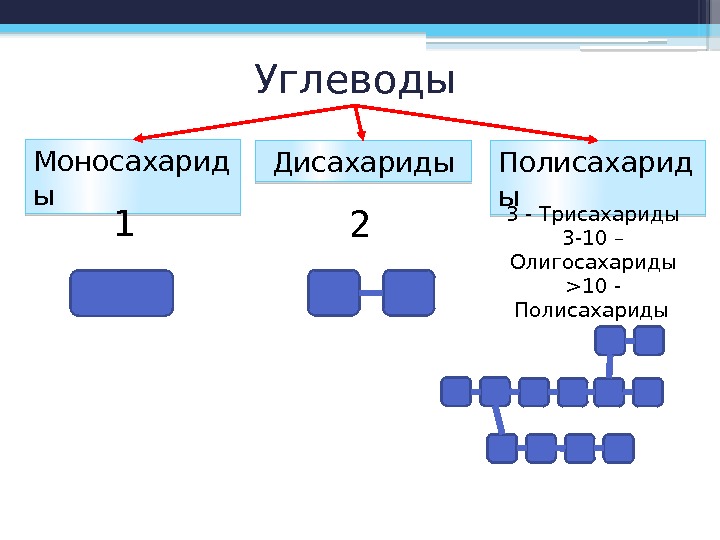 Углеводы

Моносахариды

Дисахариды

Полисахариды

1

2

3 - Трисахариды
3-10 – Олигосахариды
>10 - Полисахариды